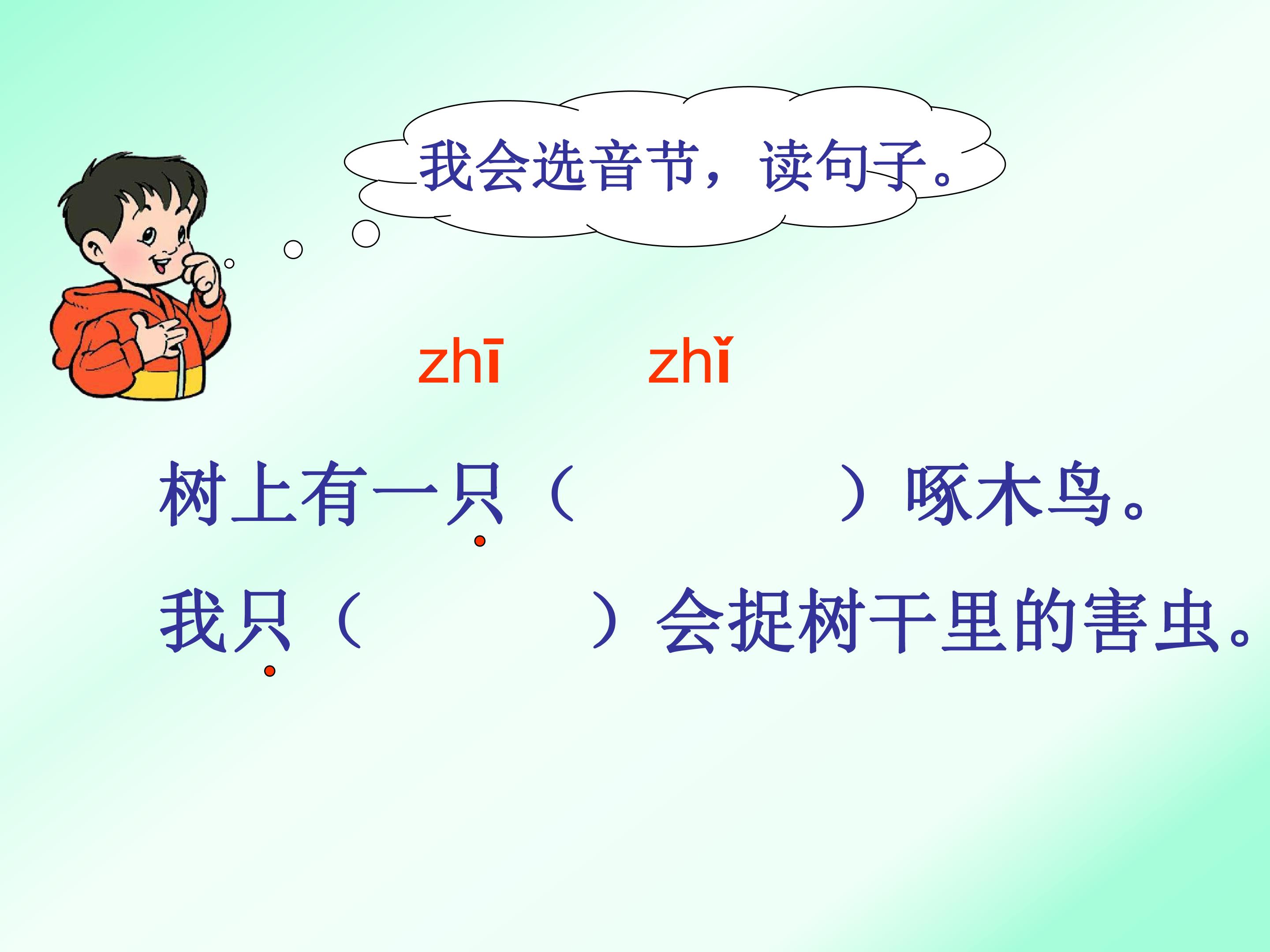 我会选音节，读句子。

zhī zhǐ

树上有一只（ ）啄木鸟。

我只（ ）会捉树干里的害虫。